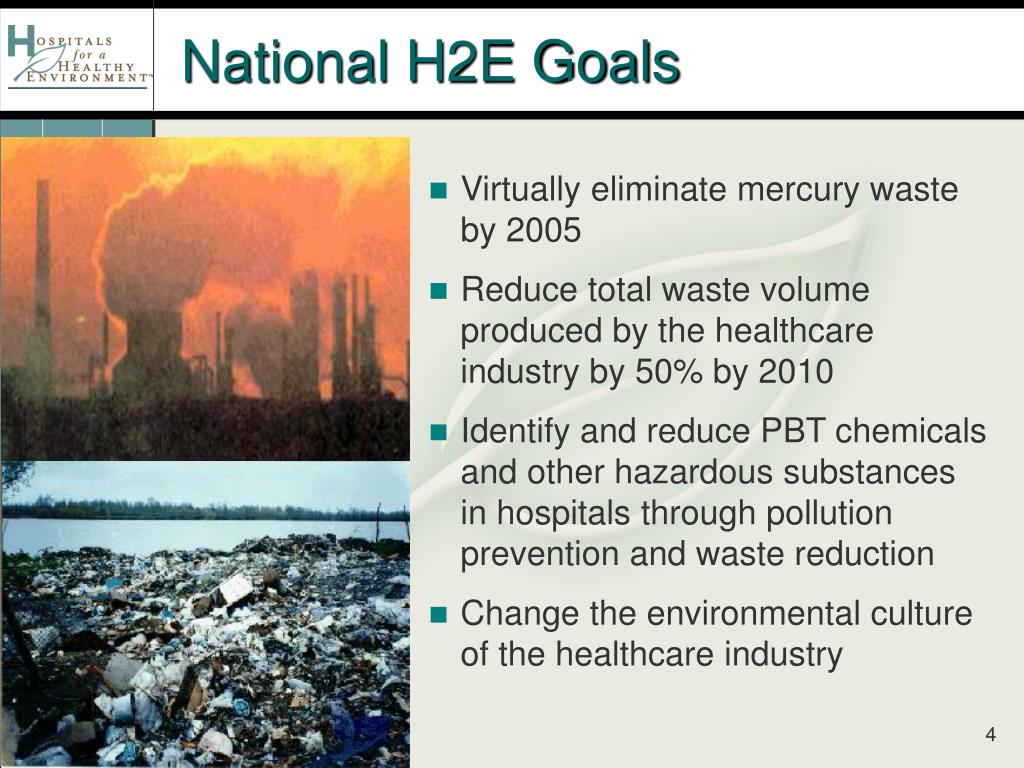 HOSPITALS for a HEALTHY ENVIRONMENT™

National H2E Goals

- Virtually eliminate mercury waste by 2005
- Reduce total waste volume produced by the healthcare industry by 50% by 2010
- Identify and reduce PBT chemicals and other hazardous substances in hospitals through pollution prevention and waste reduction
- Change the environmental culture of the healthcare industry

4